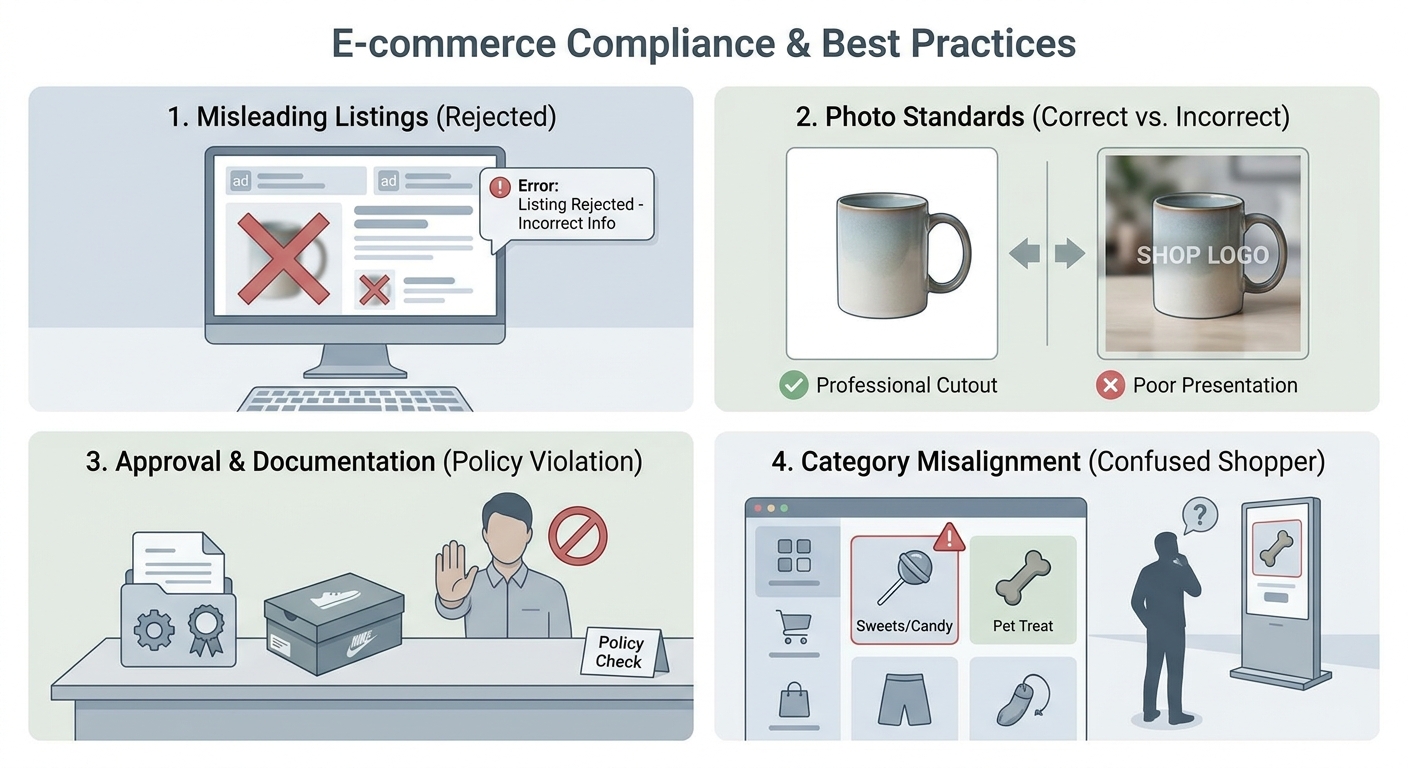 E-commerce Compliance & Best Practices

1. Misleading Listings (Rejected)

ad

ad

Error:
Listing Rejected - Incorrect Info

2. Photo Standards (Correct vs. Incorrect)

SHOP LOGO

Professional Cutout

Poor Presentation

3. Approval & Documentation (Policy Violation)

Policy Check

4. Category Misalignment (Confused Shopper)

Sweets/Candy

Pet Treat

?